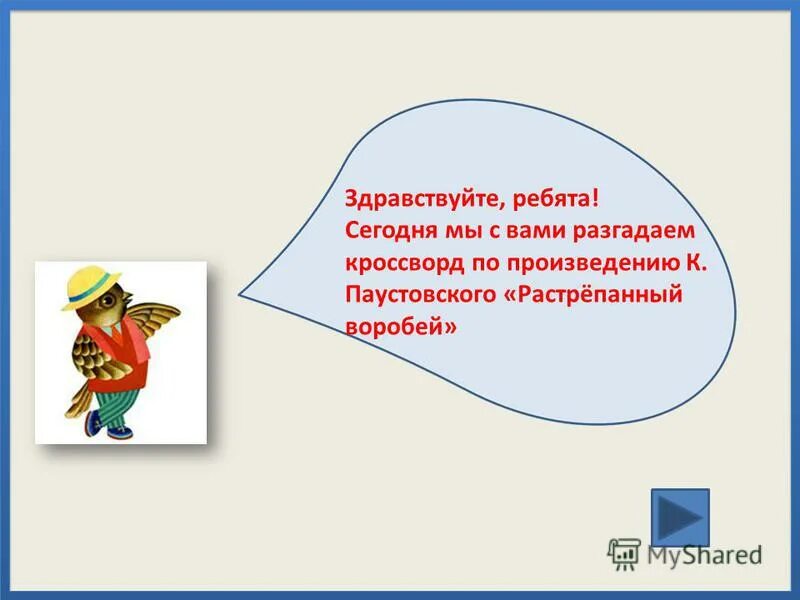 Здравствуйте, ребята!
Сегодня мы с вами разгадаем кроссворд по произведению К. Паустовского «Растрёпанный воробей»

MyShared